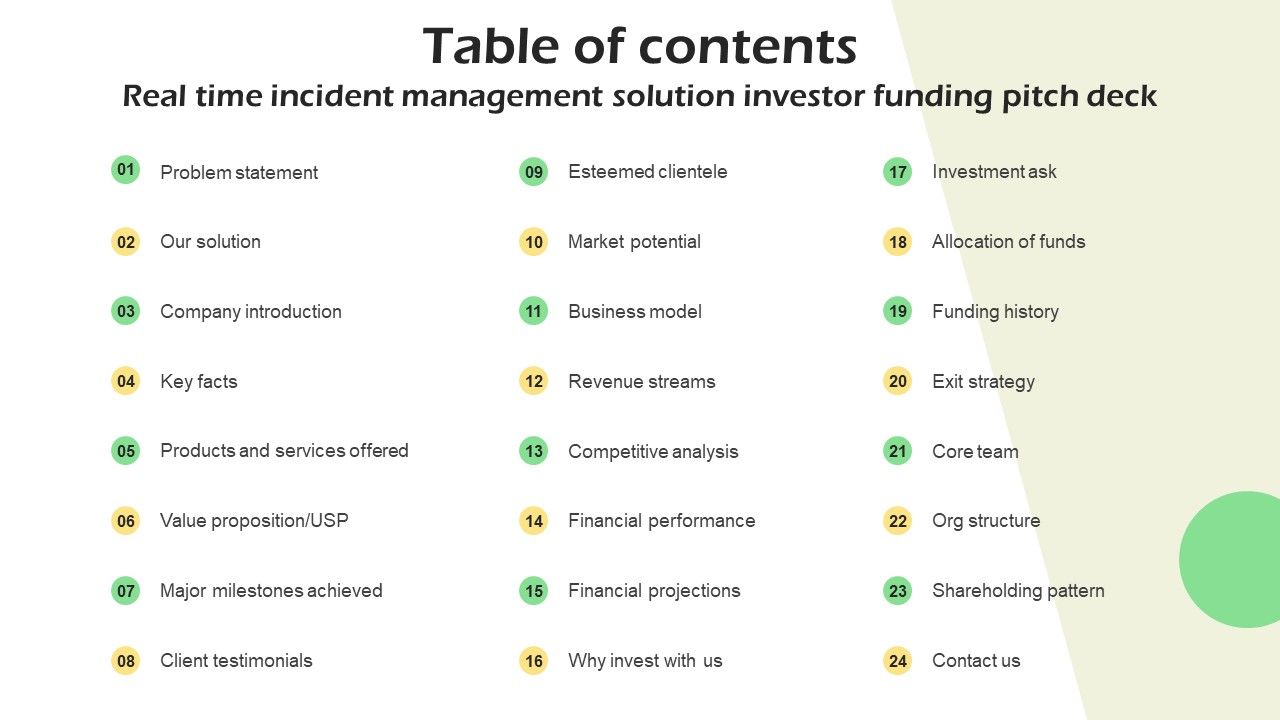 Table of contents
Real time incident management solution investor funding pitch deck

01 Problem statement
02 Our solution
03 Company introduction
04 Key facts
05 Products and services offered
06 Value proposition/USP
07 Major milestones achieved
08 Client testimonials

09 Esteemed clientele
10 Market potential
11 Business model
12 Revenue streams
13 Competitive analysis
14 Financial performance
15 Financial projections
16 Why invest with us

17 Investment ask
18 Allocation of funds
19 Funding history
20 Exit strategy
21 Core team
22 Org structure
23 Shareholding pattern
24 Contact us